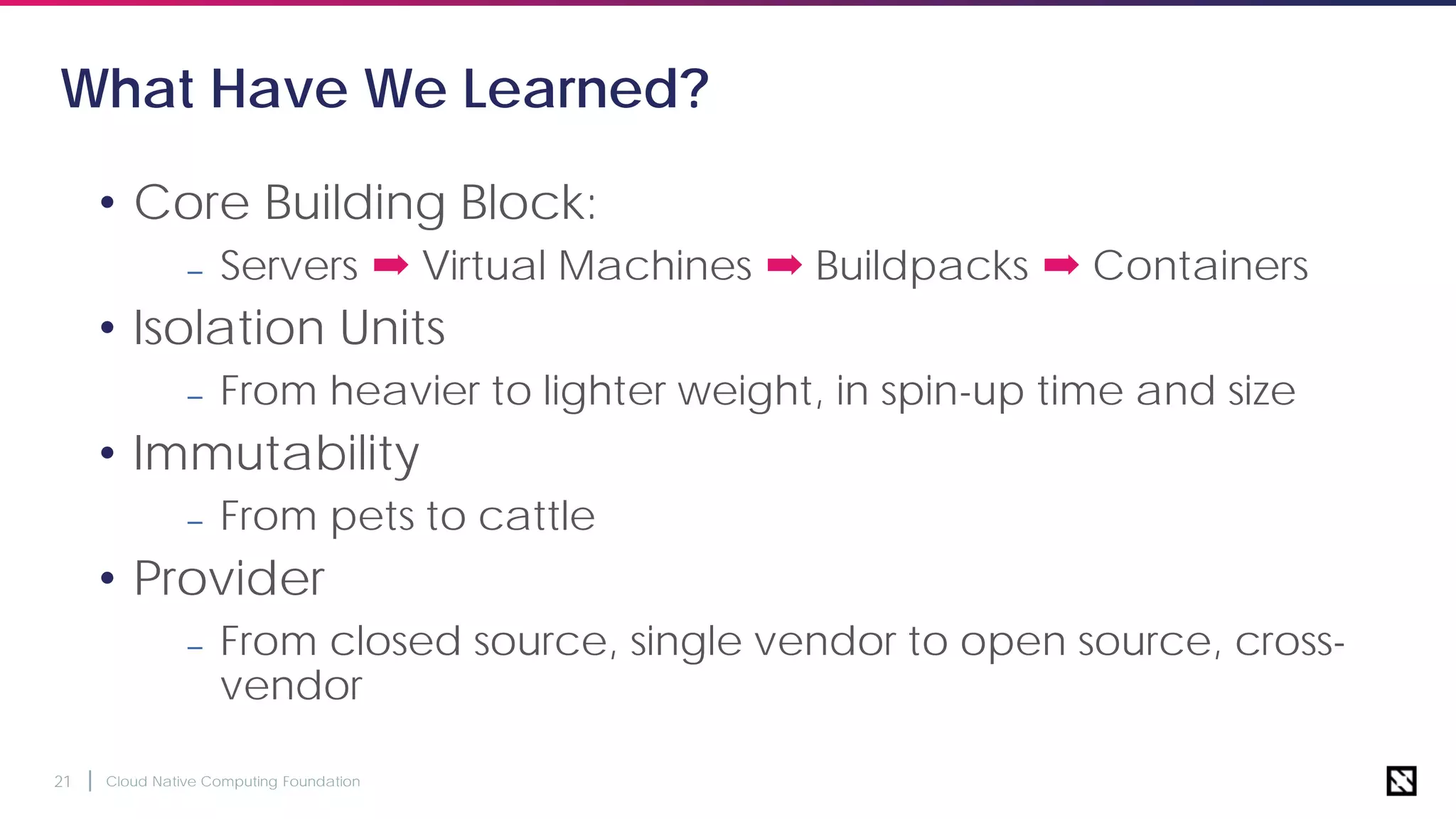 What Have We Learned?

• Core Building Block:
  – Servers ➡ Virtual Machines ➡ Buildpacks ➡ Containers
• Isolation Units
  – From heavier to lighter weight, in spin-up time and size
• Immutability
  – From pets to cattle
• Provider
  – From closed source, single vendor to open source, cross-vendor

21 | Cloud Native Computing Foundation